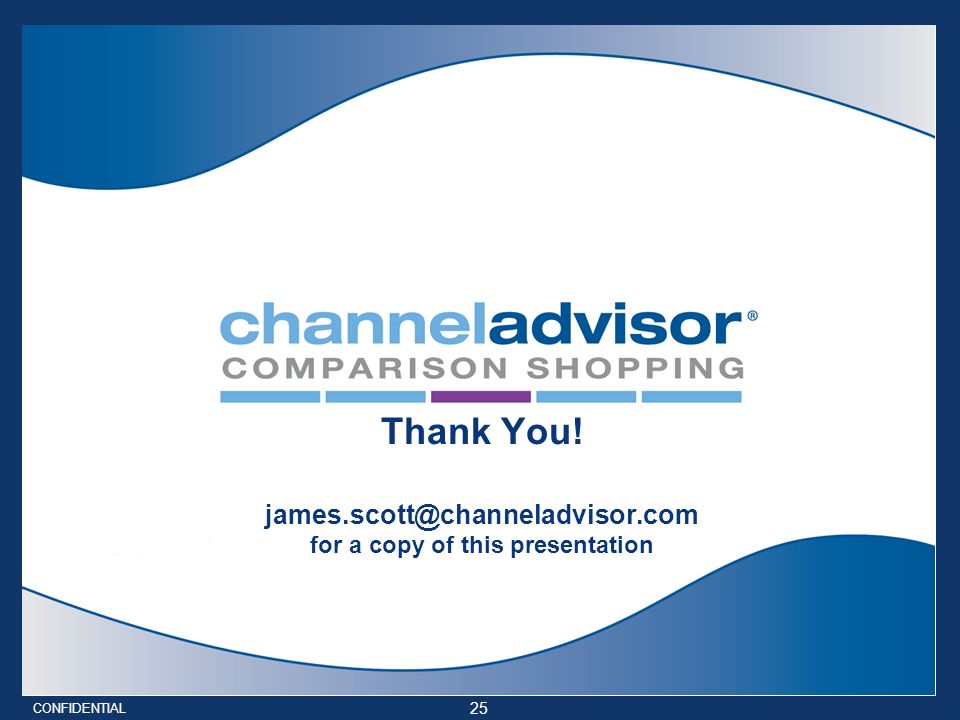 channeladvisor®
COMPARISON SHOPPING

Thank You!

james.scott@channeladvisor.com
for a copy of this presentation

CONFIDENTIAL

25